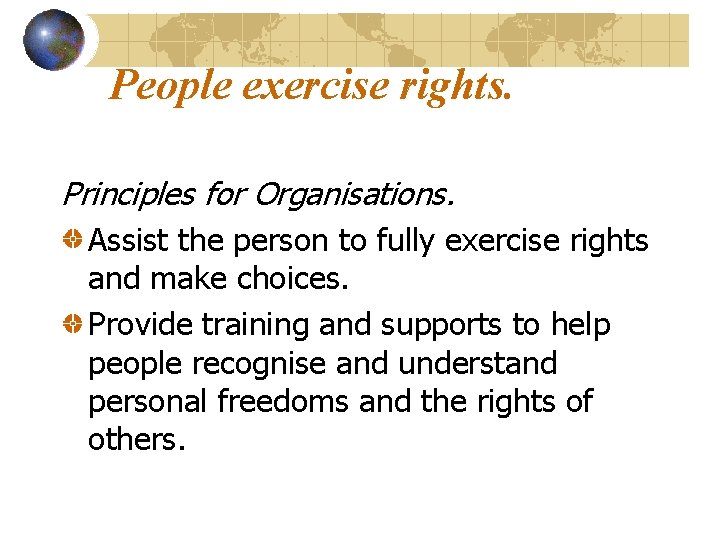 People exercise rights.

Principles for Organisations.

Assist the person to fully exercise rights and make choices.

Provide training and supports to help people recognise and understand personal freedoms and the rights of others.